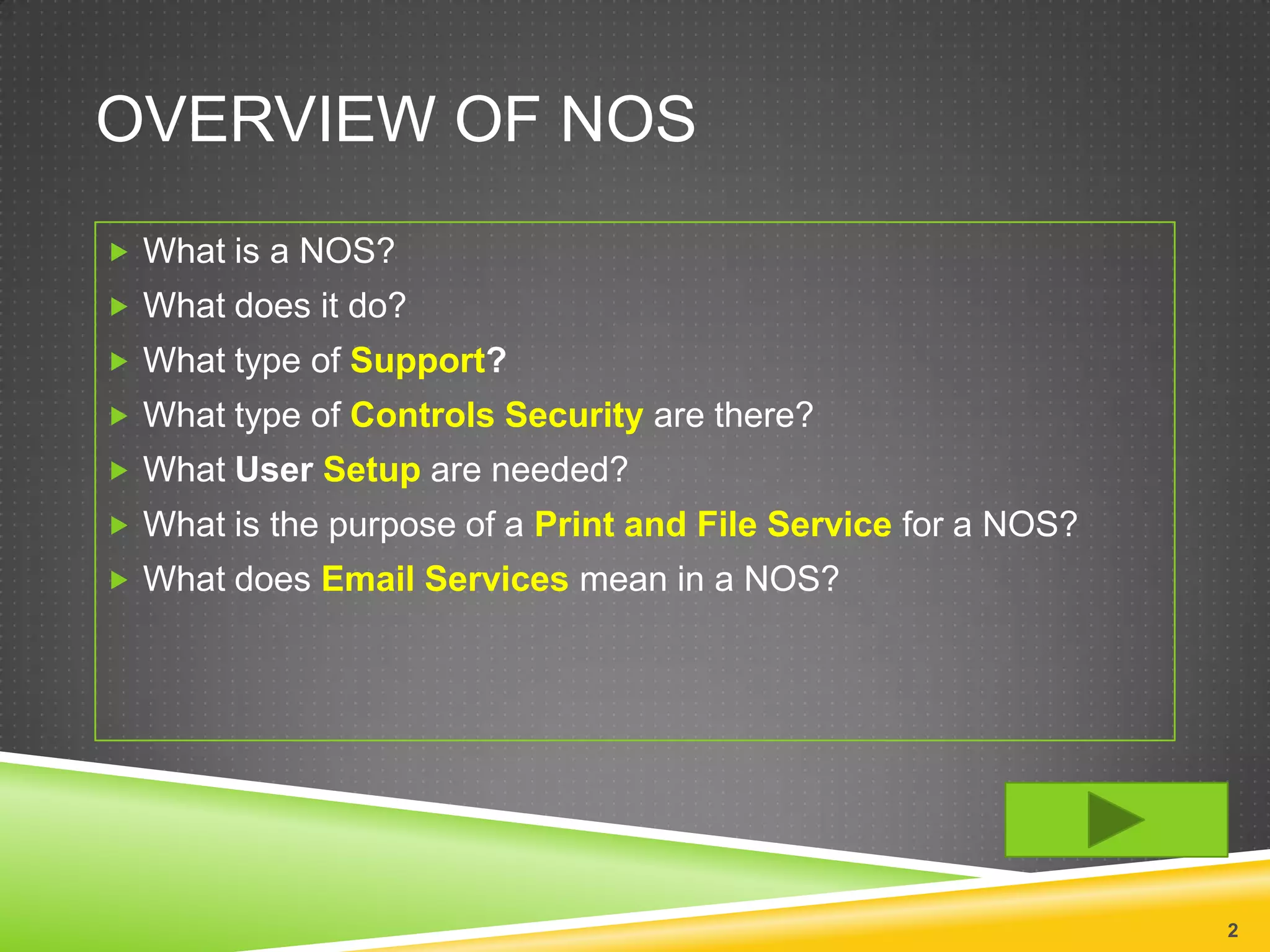 OVERVIEW OF NOS

What is a NOS?
What does it do?
What type of Support?
What type of Controls Security are there?
What User Setup are needed?
What is the purpose of a Print and File Service for a NOS?
What does Email Services mean in a NOS?

2